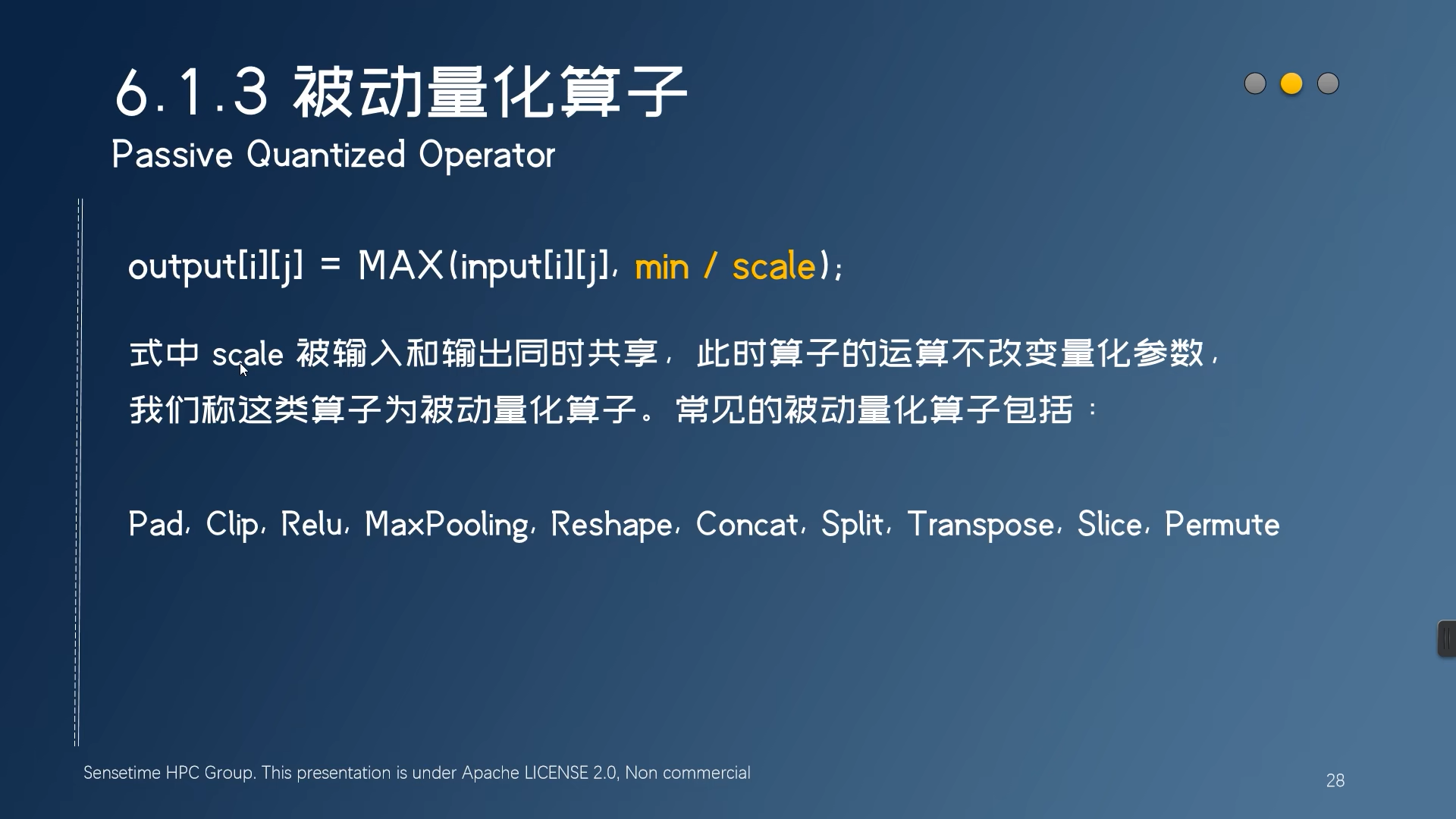 6.1.3 被动量化算子
Passive Quantized Operator

output[i][j] = MAX(input[i][j], min / scale);

式中 scale 被输入和输出同时共享，此时算子的运算不改变量化参数，我们称这类算子为被动量化算子。常见的被动量化算子包括：

Pad, Clip, Relu, MaxPooling, Reshape, Concat, Split, Transpose, Slice, Permute

Sensetime HPC Group. This presentation is under Apache LICENSE 2.0, Non commercial

28